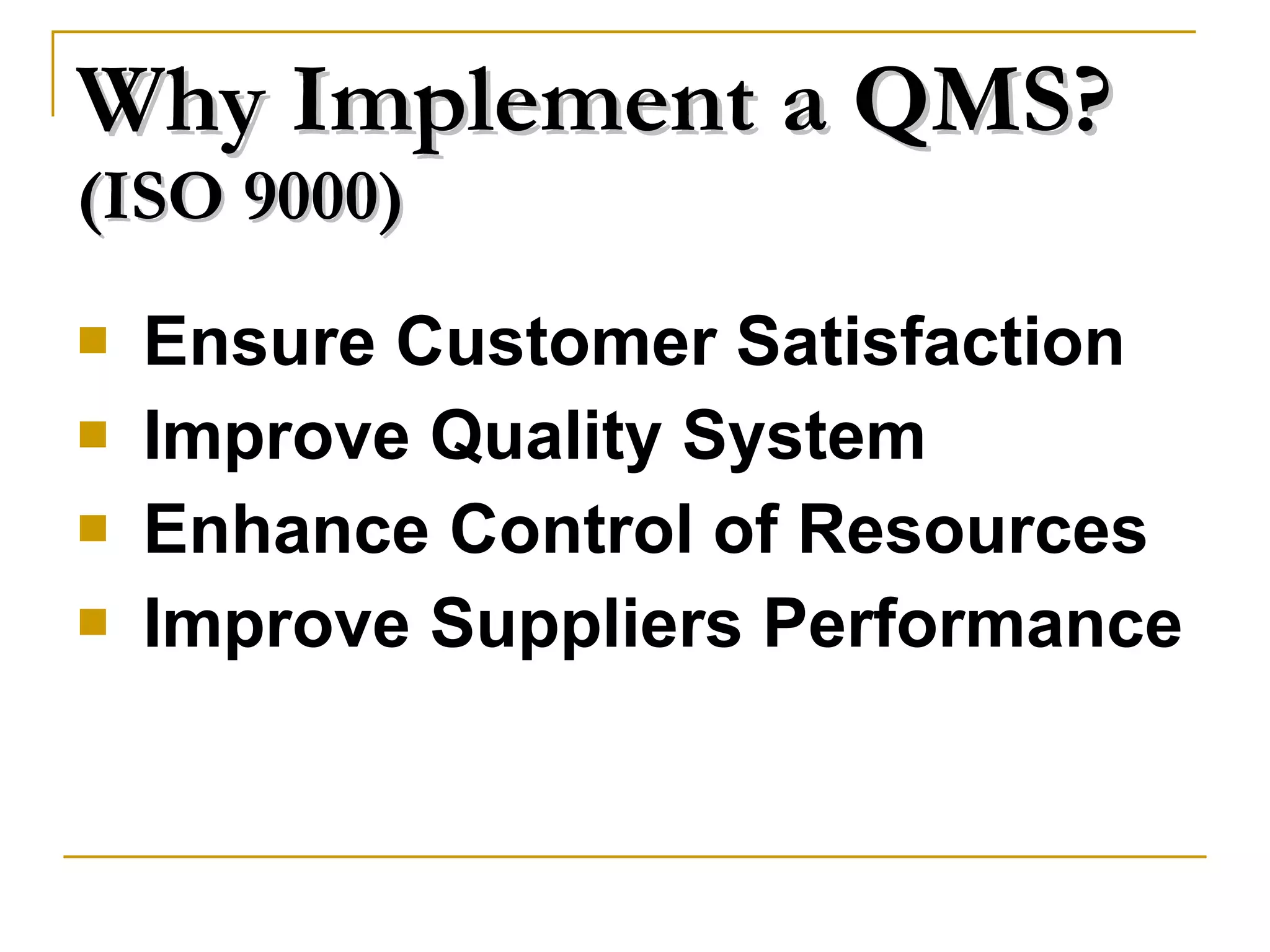 Why Implement a QMS?
(ISO 9000)

- Ensure Customer Satisfaction
- Improve Quality System
- Enhance Control of Resources
- Improve Suppliers Performance